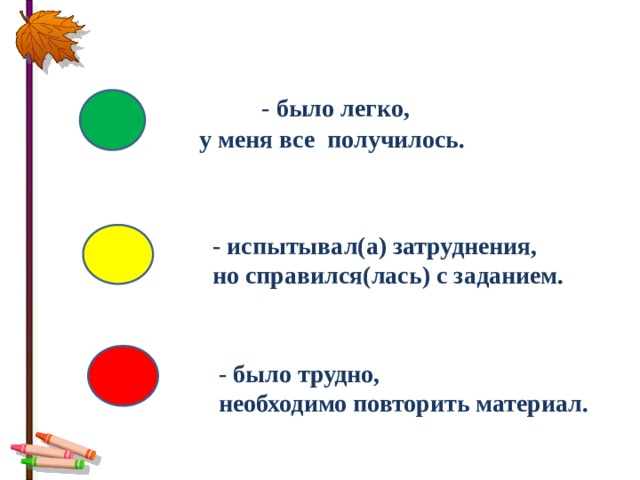 - было легко,
у меня все получилось.

- испытывал(а) затруднения,
но справился(лась) с заданием.

- было трудно,
необходимо повторить материал.